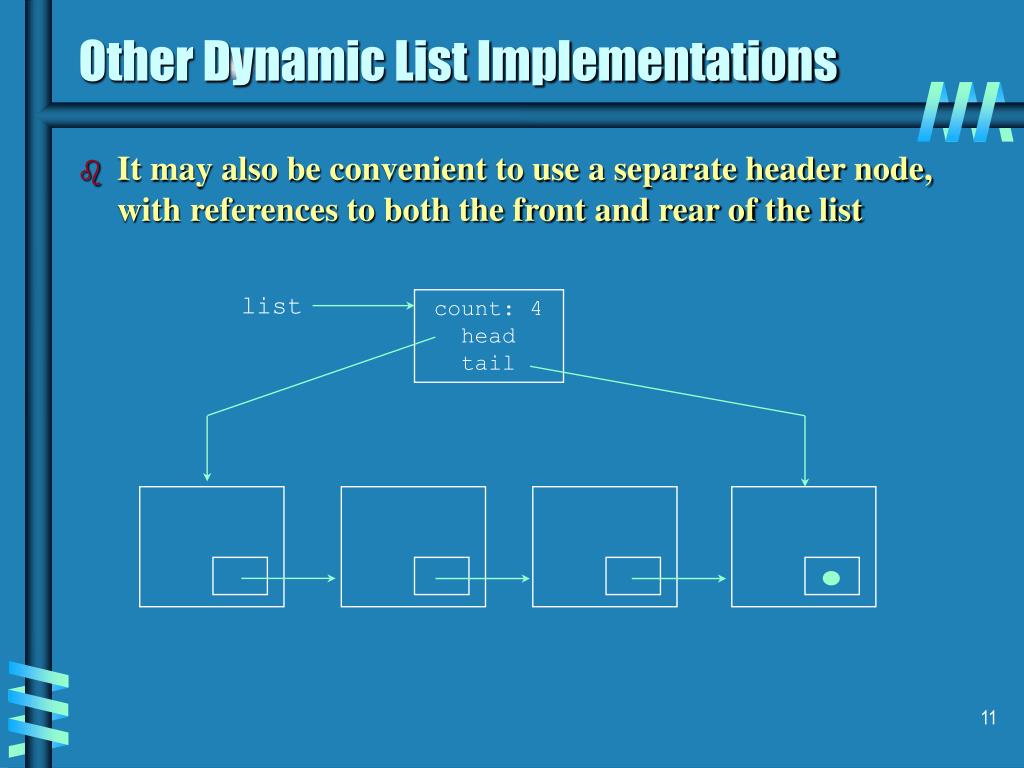 Other Dynamic List Implementations

It may also be convenient to use a separate header node, with references to both the front and rear of the list

list

count: 4
head
tail

11